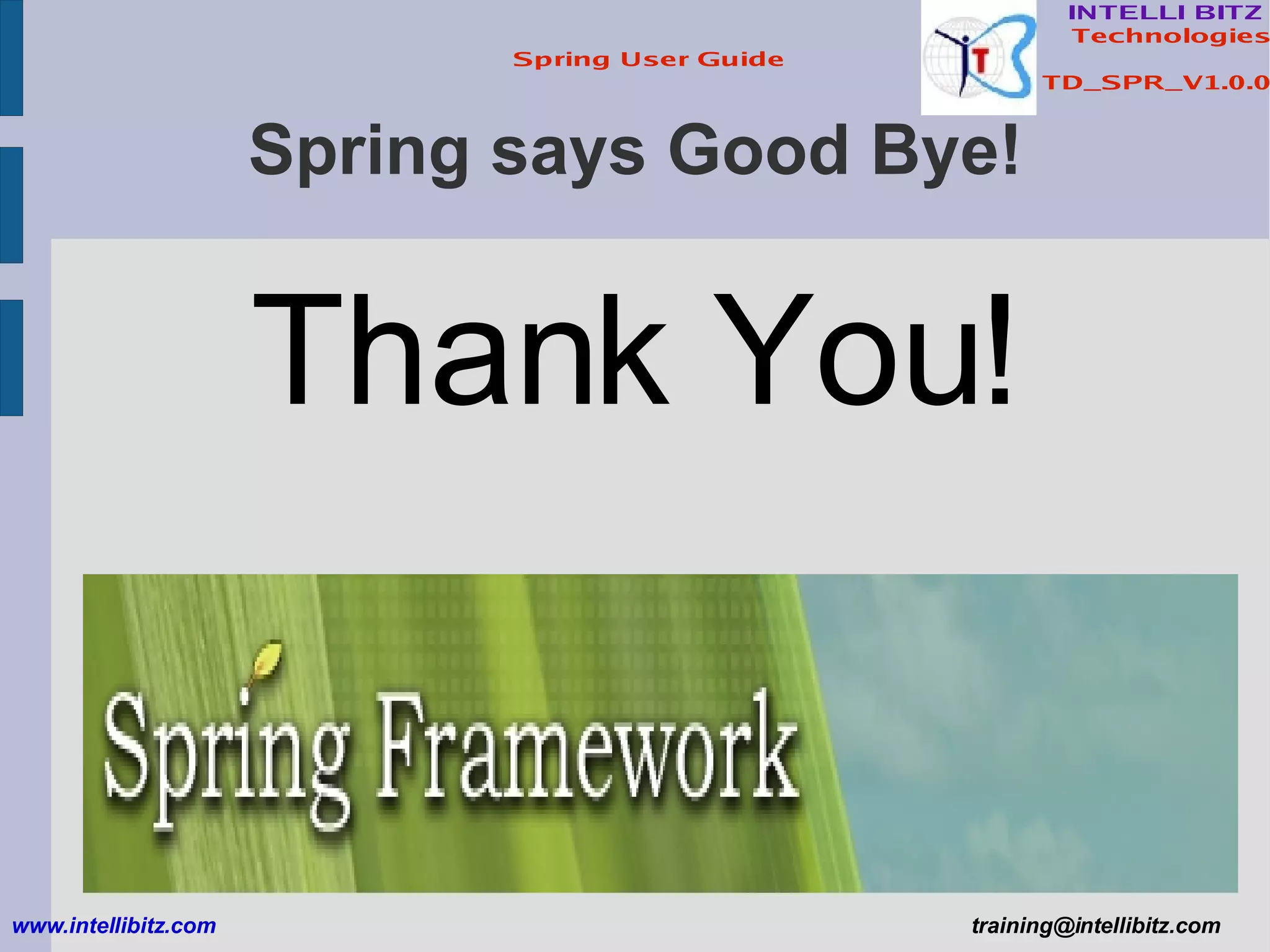 Spring User Guide

INTELLI BITZ
Technologies

TD_SPR_V1.0.0

Spring says Good Bye!

Thank You!

Spring Framework

www.intellibitz.com

training@intellibitz.com